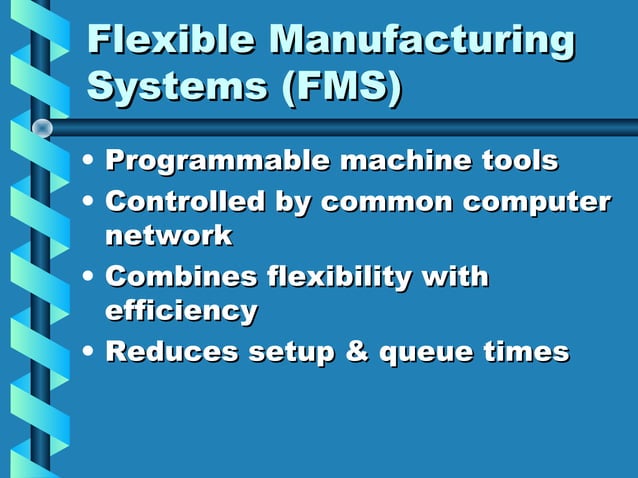 Flexible Manufacturing Systems (FMS)

• Programmable machine tools
• Controlled by common computer network
• Combines flexibility with efficiency
• Reduces setup & queue times